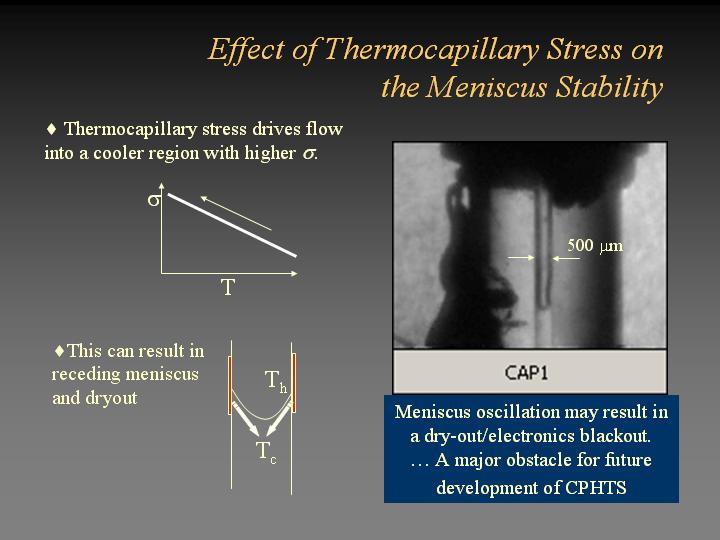 Effect of Thermocapillary Stress on the Meniscus Stability

♦ Thermocapillary stress drives flow into a cooler region with higher $\sigma$.

$\sigma$

T

♦This can result in receding meniscus and dryout

$T_h$

$T_c$

500 $\mu$m

CAP1

Meniscus oscillation may result in a dry-out/electronics blackout. … A major obstacle for future development of CPHTS